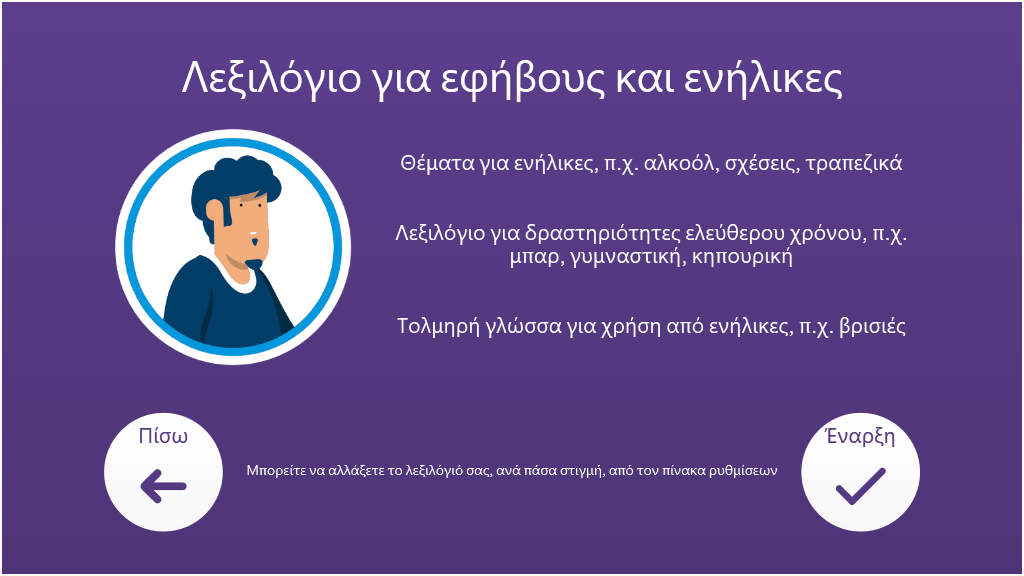 Λεξιλόγιο για εφήβους και ενήλικες

Θέματα για ενήλικες, π.χ. αλκοόλ, σχέσεις, τραπεζικά

Λεξιλόγιο για δραστηριότητες ελεύθερου χρόνου, π.χ. μπαρ, γυμναστική, κηπουρική

Τολμηρή γλώσσα για χρήση από ενήλικες, π.χ. βρισιές

Πίσω

Μπορείτε να αλλάξετε το λεξιλόγιό σας, ανά πάσα στιγμή, από τον πίνακα ρυθμίσεων

Έναρξη